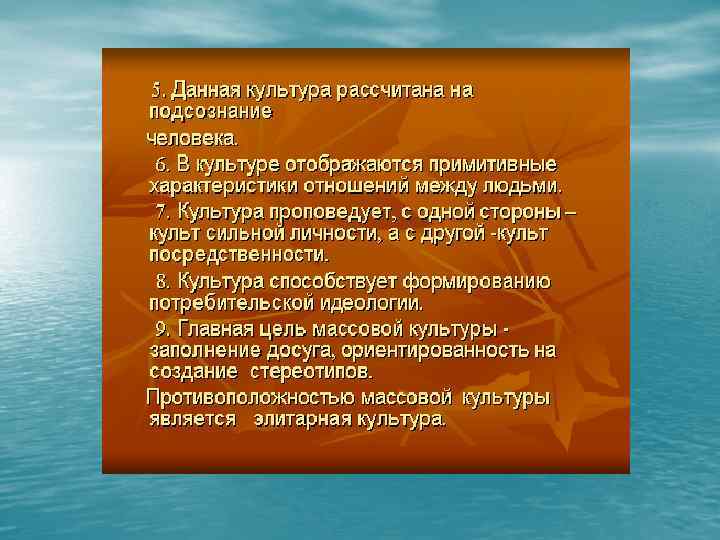 5. Данная культура рассчитана на подсознание

человека.

6. В культуре отображаются примитивные характеристики отношений между людьми.

7. Культура проповедует, с одной стороны – культ сильной личности, а с другой -культ посредственности.

8. Культура способствует формированию потребительской идеологии.

9. Главная цель массовой культуры - заполнение досуга, ориентированность на создание стереотипов.

Противоположностью массовой культуры является элитарная культура.